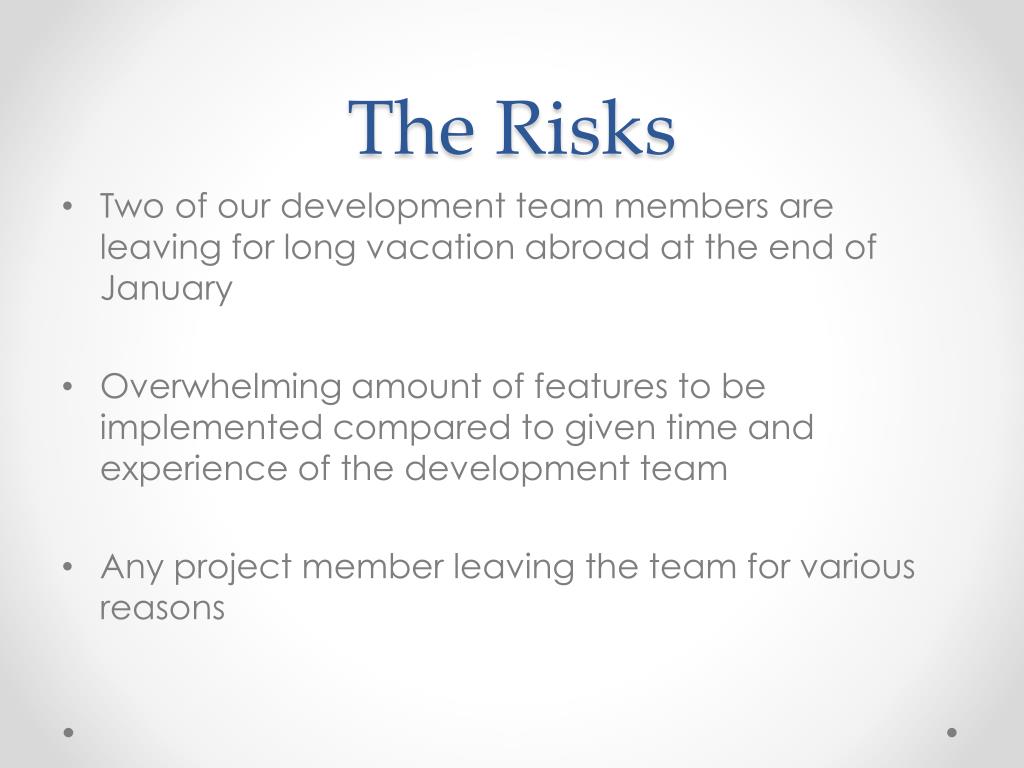 The Risks

• Two of our development team members are leaving for long vacation abroad at the end of January

• Overwhelming amount of features to be implemented compared to given time and experience of the development team

• Any project member leaving the team for various reasons